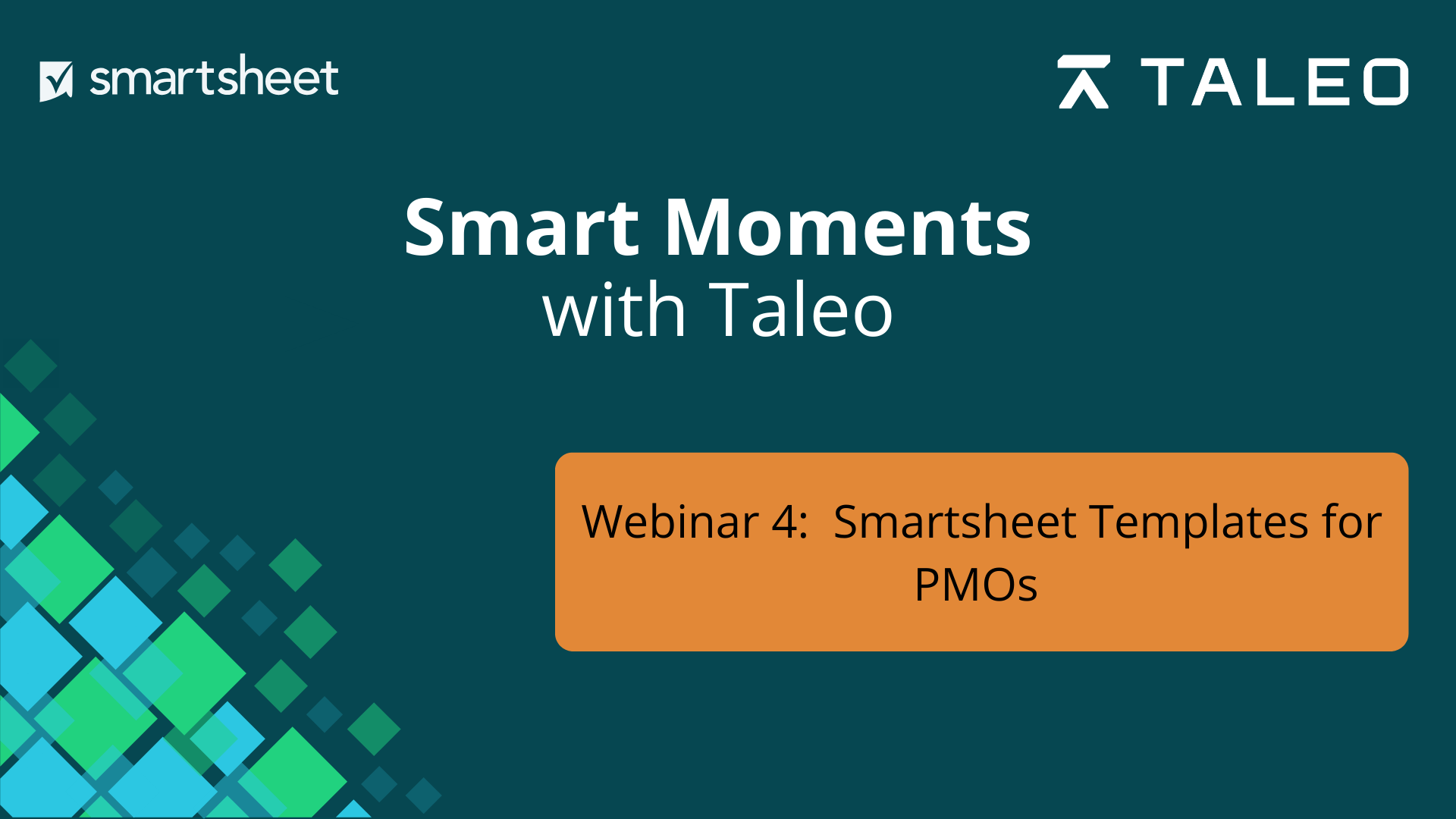 smartsheet

TALEO

Smart Moments
with Taleo

Webinar 4: Smartsheet Templates for PMOs